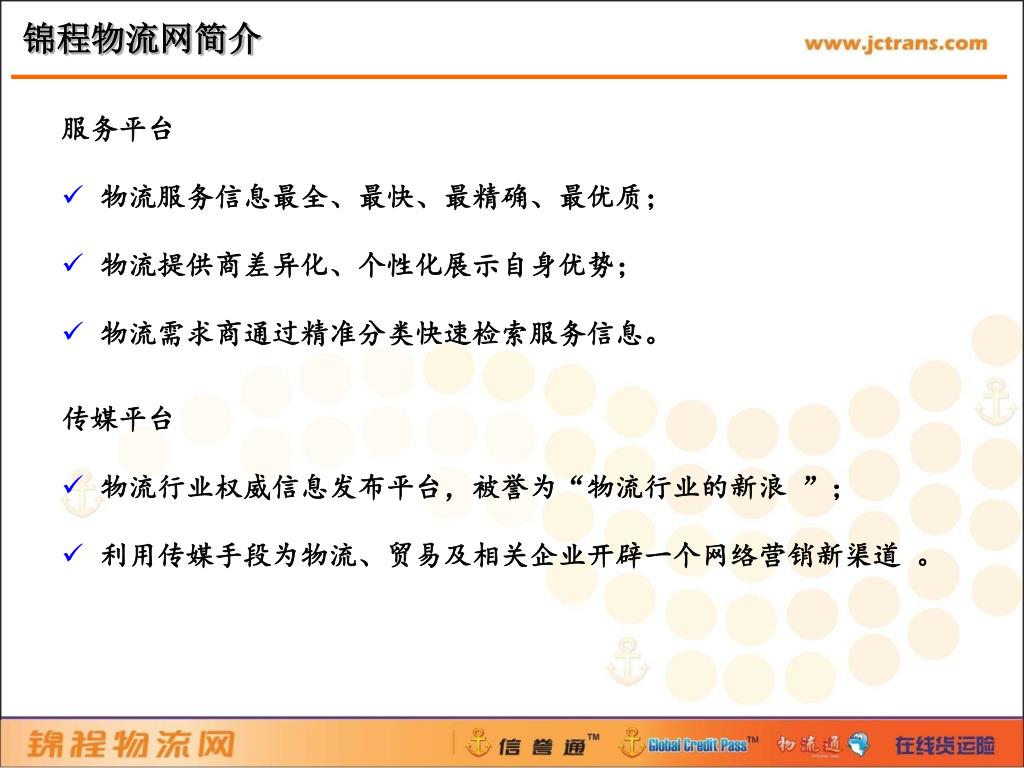 锦程物流网简介

www.jctrans.com

服务平台

✓ 物流服务信息最全、最快、最精确、最优质；

✓ 物流提供商差异化、个性化展示自身优势；

✓ 物流需求商通过精准分类快速检索服务信息。

传媒平台

✓ 物流行业权威信息发布平台，被誉为“物流行业的新浪 ”；

✓ 利用传媒手段为物流、贸易及相关企业开辟一个网络营销新渠道 。

锦程物流网 信誉通™ Global Credit Pass™ 物流通 在线货运险